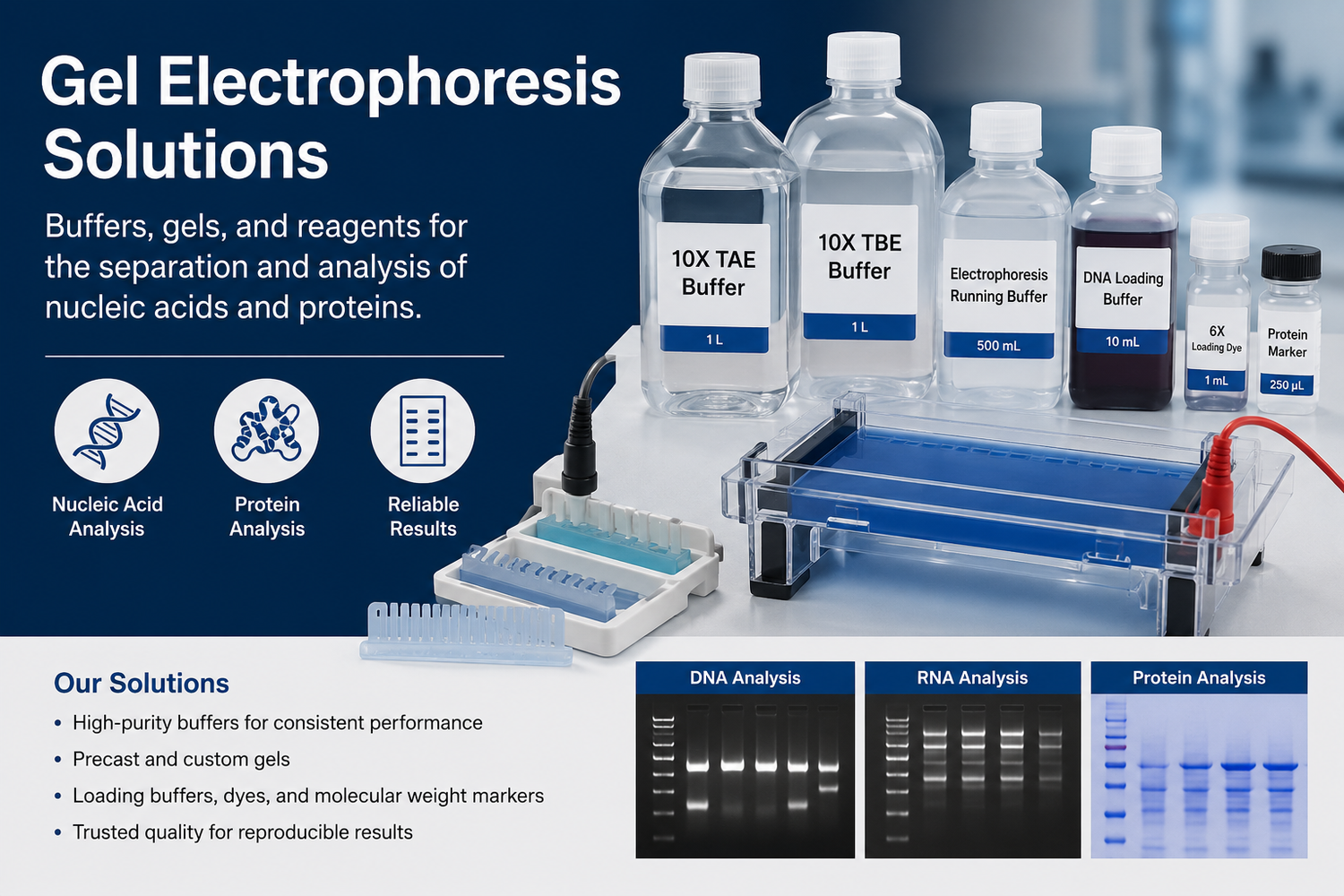 Gel Electrophoresis Solutions

Buffers, gels, and reagents for the separation and analysis of nucleic acids and proteins.

Nucleic Acid Analysis

Protein Analysis

Reliable Results

10X TAE Buffer
1 L

10X TBE Buffer
1 L

Electrophoresis Running Buffer
500 mL

DNA Loading Buffer
10 mL

6X Loading Dye
1 mL

Protein Marker
250 µL

Our Solutions

• High-purity buffers for consistent performance
• Precast and custom gels
• Loading buffers, dyes, and molecular weight markers
• Trusted quality for reproducible results

DNA Analysis

RNA Analysis

Protein Analysis